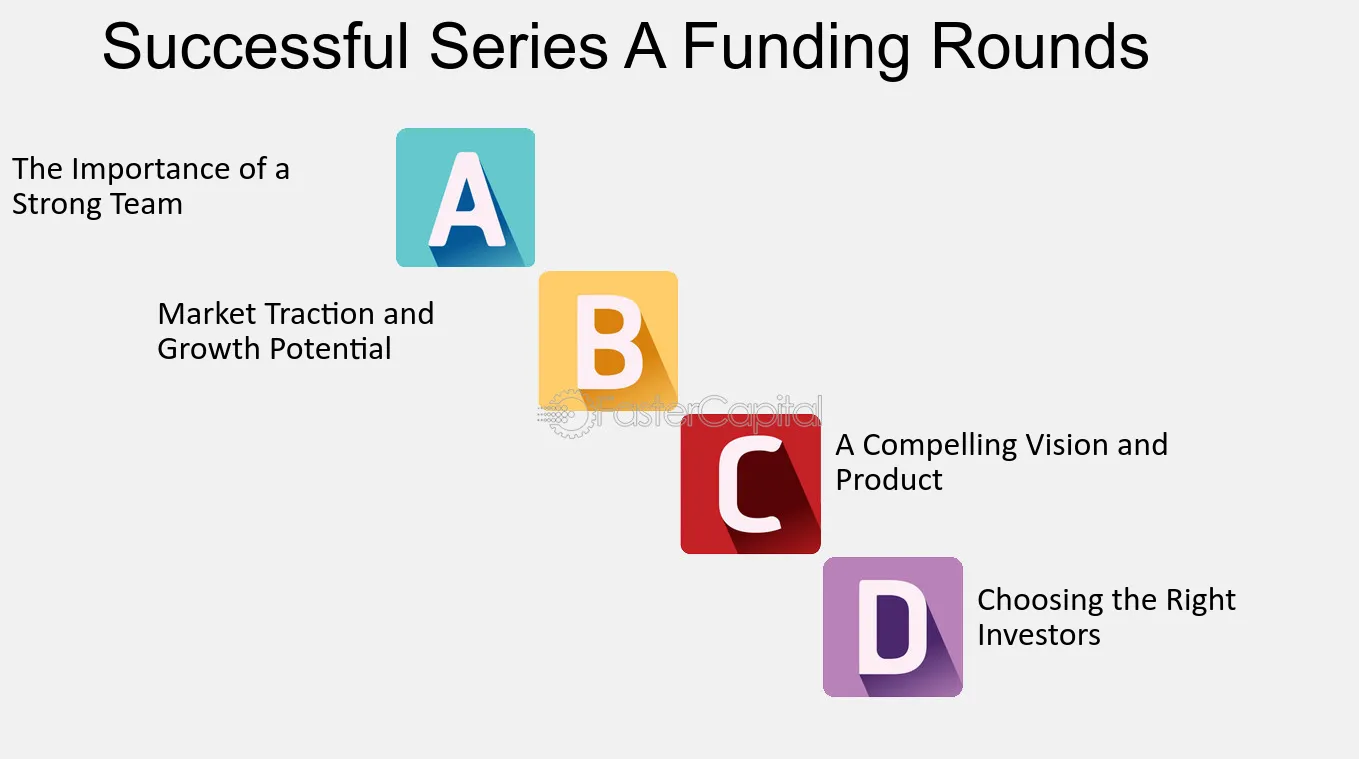 Successful Series A Funding Rounds

The Importance of a Strong Team

A

Market Traction and Growth Potential

B

C

A Compelling Vision and Product

D

Choosing the Right Investors

FasterCapital